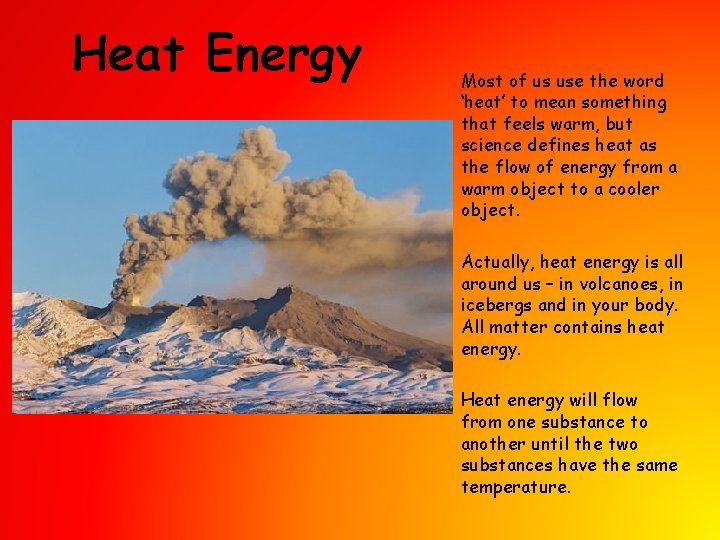 Heat Energy

Most of us use the word 'heat' to mean something that feels warm, but science defines heat as the flow of energy from a warm object to a cooler object.

Actually, heat energy is all around us – in volcanoes, in icebergs and in your body. All matter contains heat energy.

Heat energy will flow from one substance to another until the two substances have the same temperature.